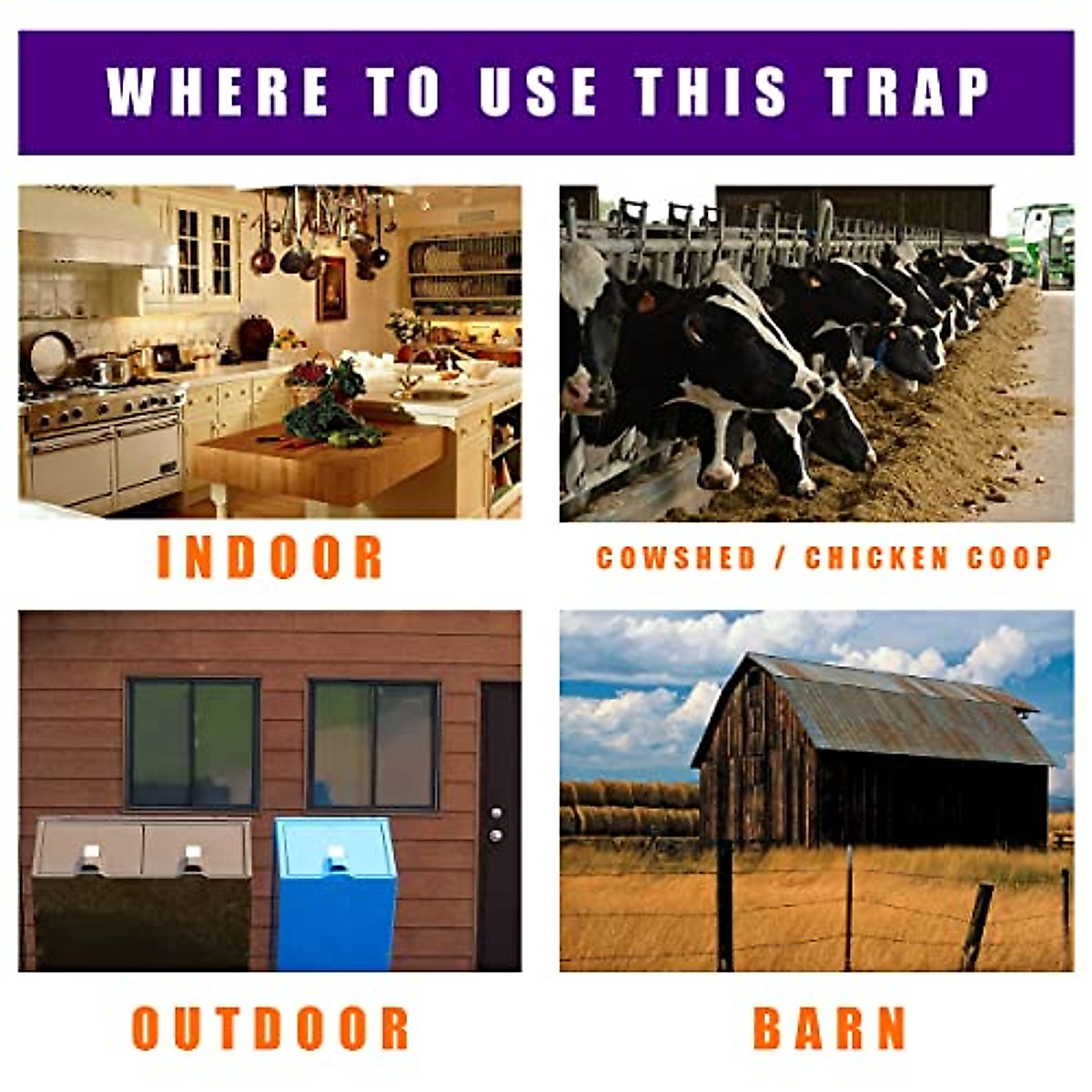 WHERE TO USE THIS TRAP

INDOOR

COWSHED / CHICKEN COOP

OUTDOOR

BARN